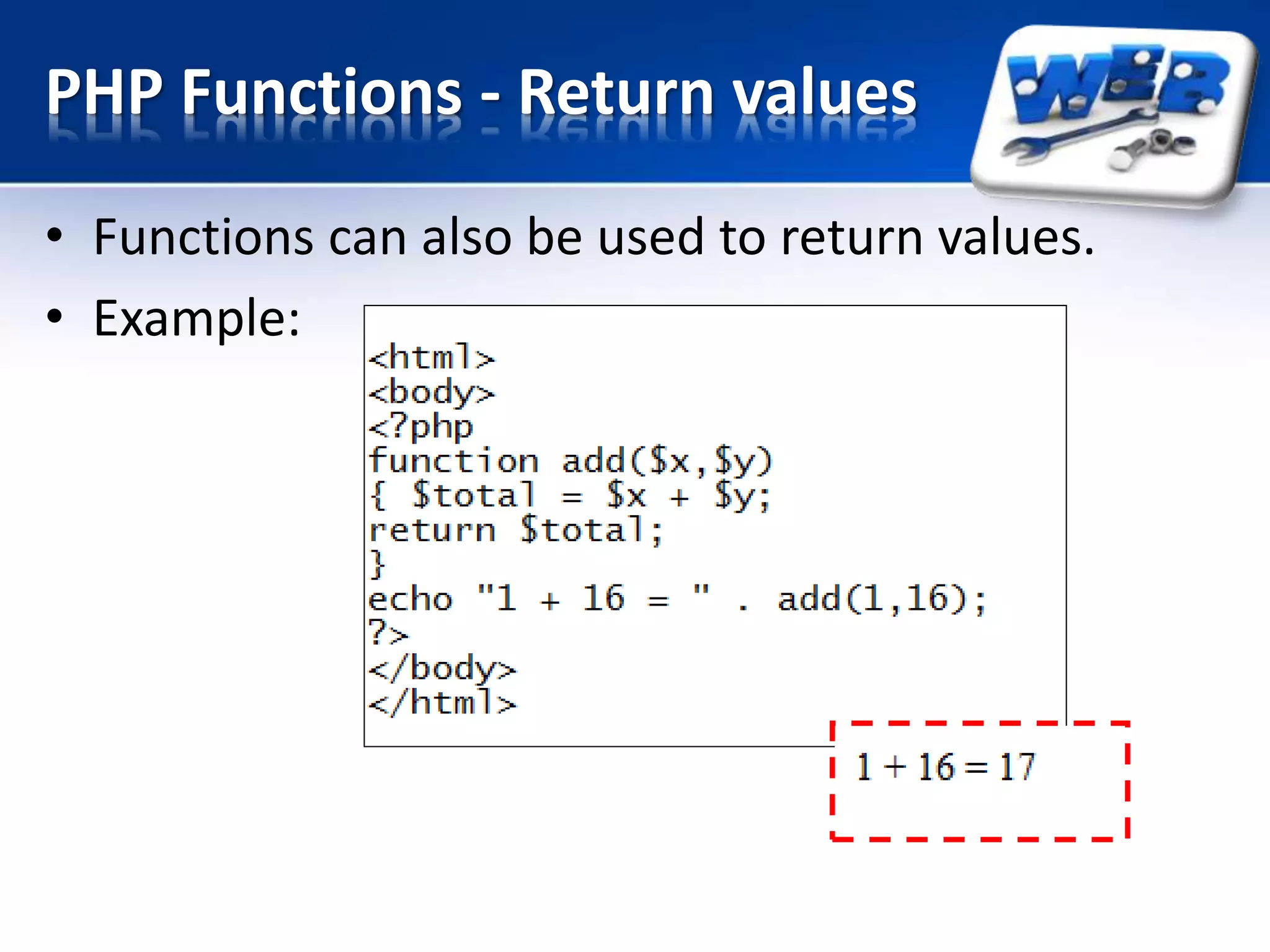 PHP Functions - Return values

WEB

• Functions can also be used to return values.

• Example:

<html>
<body>
<?php
function add($x,$y)
{ $total = $x + $y;
return $total;
}
echo "1 + 16 = " . add(1,16);
?>
</body>
</html>

1 + 16 = 17